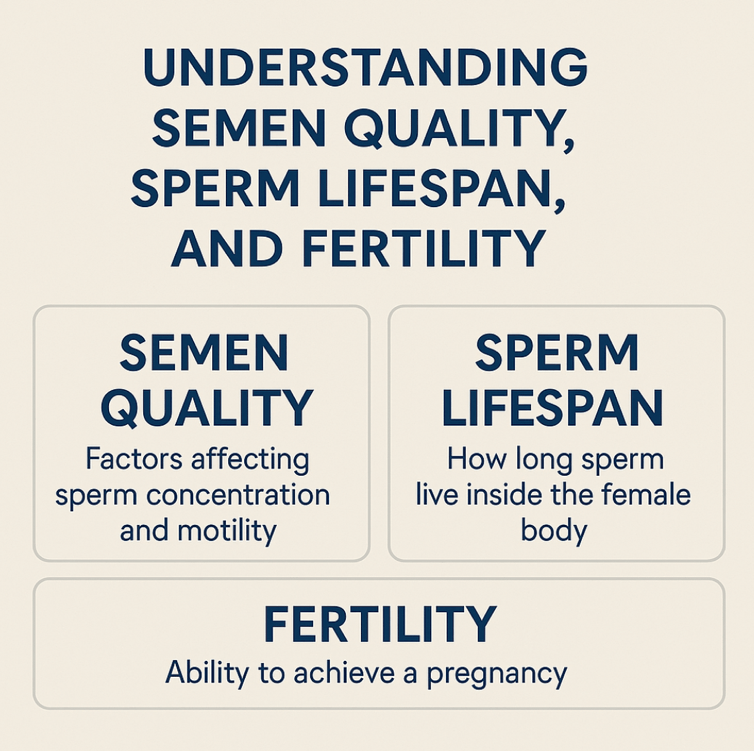 UNDERSTANDING SEMEN QUALITY, SPERM LIFESPAN, AND FERTILITY

SEMEN QUALITY
Factors affecting sperm concentration and motility

SPERM LIFESPAN
How long sperm live inside the female body

FERTILITY
Ability to achieve a pregnancy